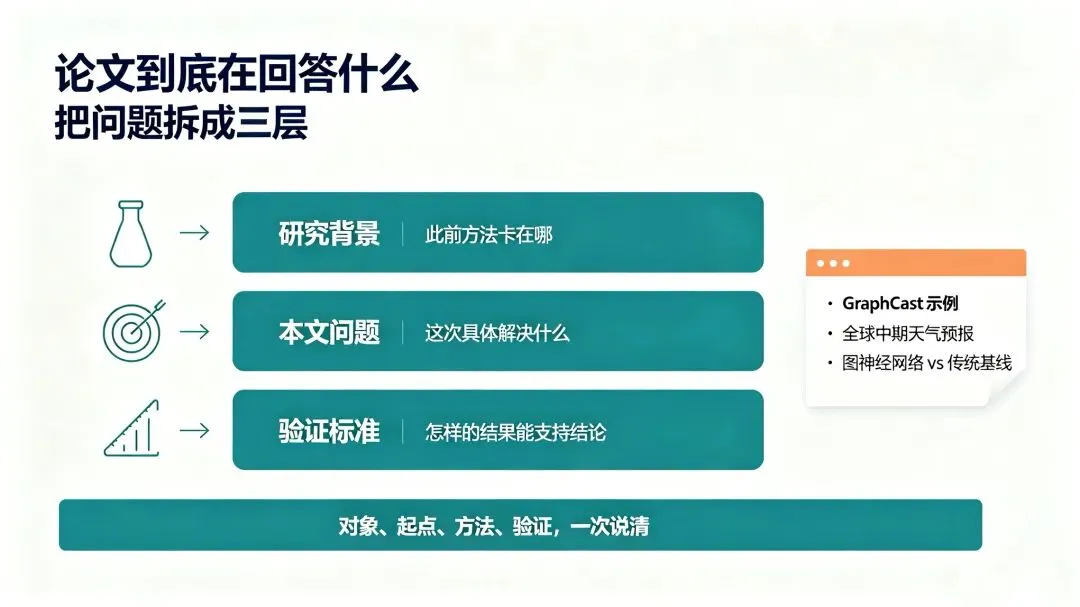 论文到底在回答什么
把问题拆成三层

研究背景 此前方法卡在哪

本文问题 这次具体解决什么

验证标准 怎样的结果能支持结论

• GraphCast示例
• 全球中期天气预报
• 图神经网络vs传统基线

对象、起点、方法、验证，一次说清